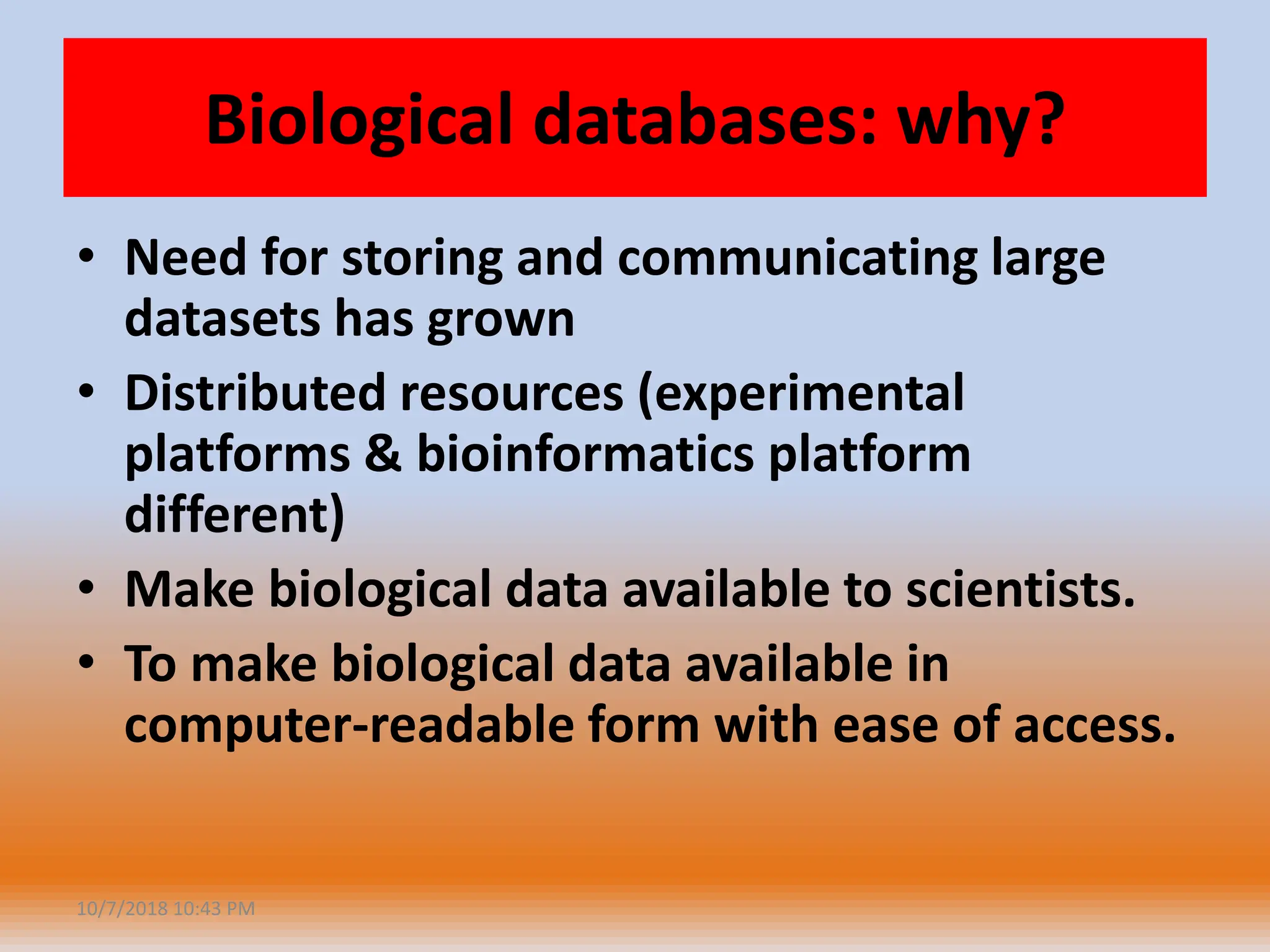 Biological databases: why?

• Need for storing and communicating large datasets has grown
• Distributed resources (experimental platforms & bioinformatics platform different)
• Make biological data available to scientists.
• To make biological data available in computer-readable form with ease of access.

10/7/2018 10:43 PM